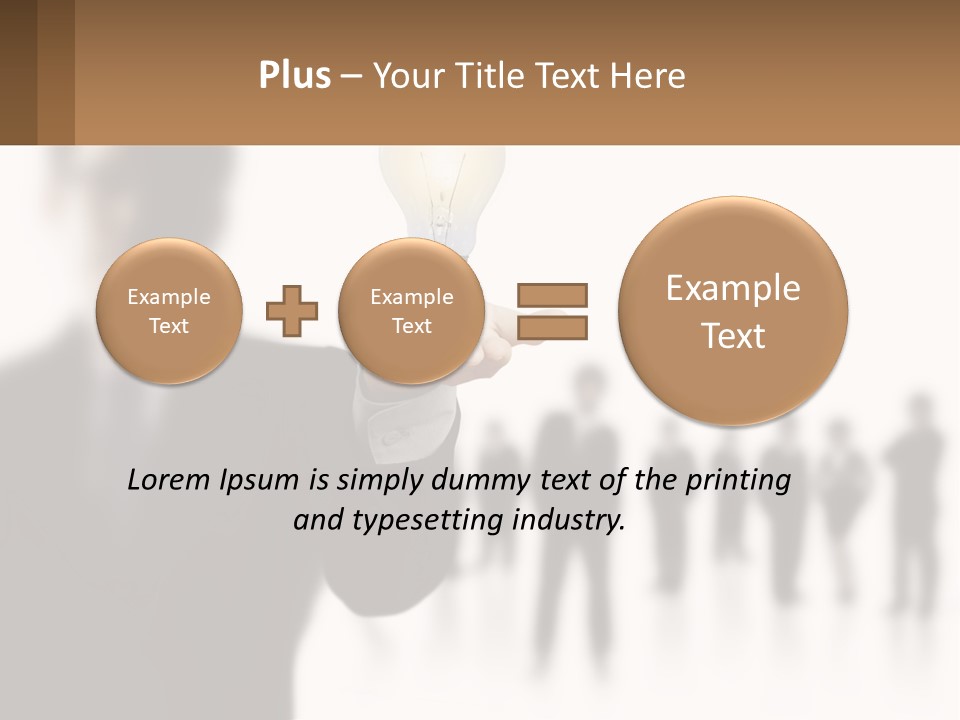 Plus – Your Title Text Here

Example Text

Example Text

Example Text

Lorem Ipsum is simply dummy text of the printing and typesetting industry.